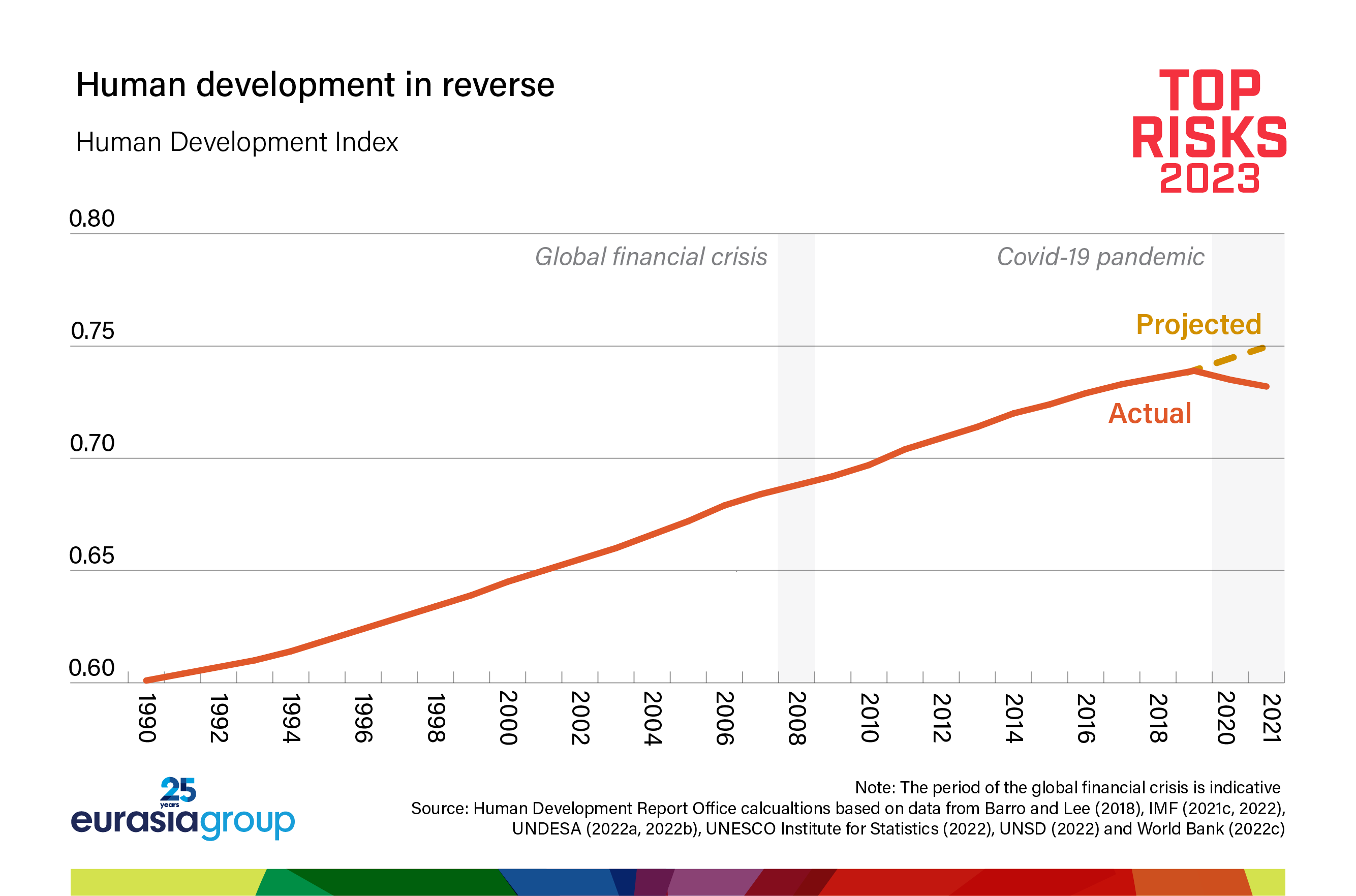 Human development in reverse

Human Development Index

TOP RISKS 2023

0.80

0.75

0.70

0.65

0.60

Global financial crisis

Covid-19 pandemic

Projected

Actual

1990
1992
1994
1996
1998
2000
2002
2004
2006
2008
2010
2012
2014
2016
2018
2020
2021

25 years

eurasiagroup

Note: The period of the global financial crisis is indicative
Source: Human Development Report Office calcualtions based on data from Barro and Lee (2018), IMF (2021c, 2022), UNDESA (2022a, 2022b), UNESCO Institute for Statistics (2022), UNSD (2022) and World Bank (2022c)